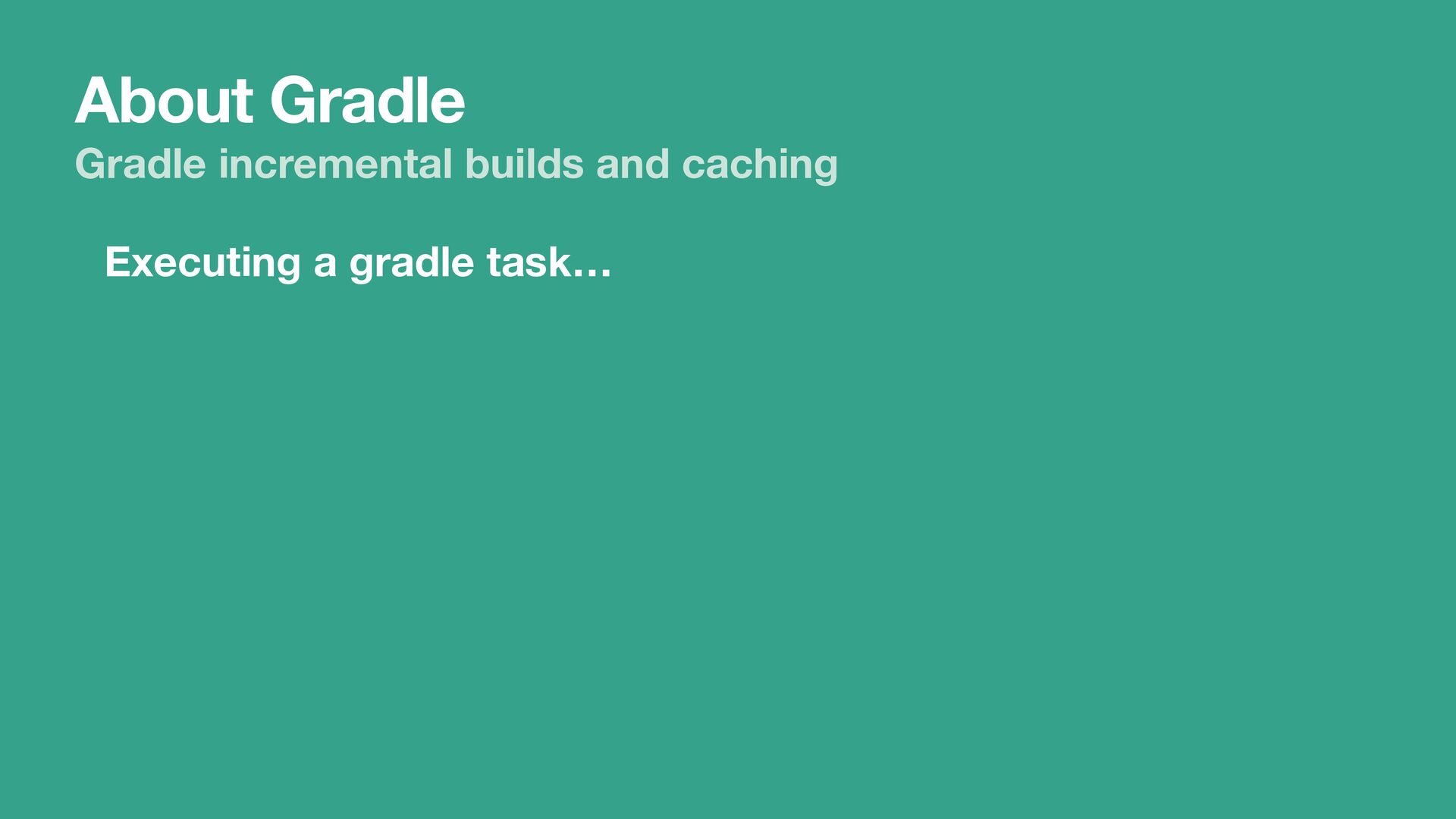 About Gradle
Gradle incremental builds and caching

Executing a gradle task…